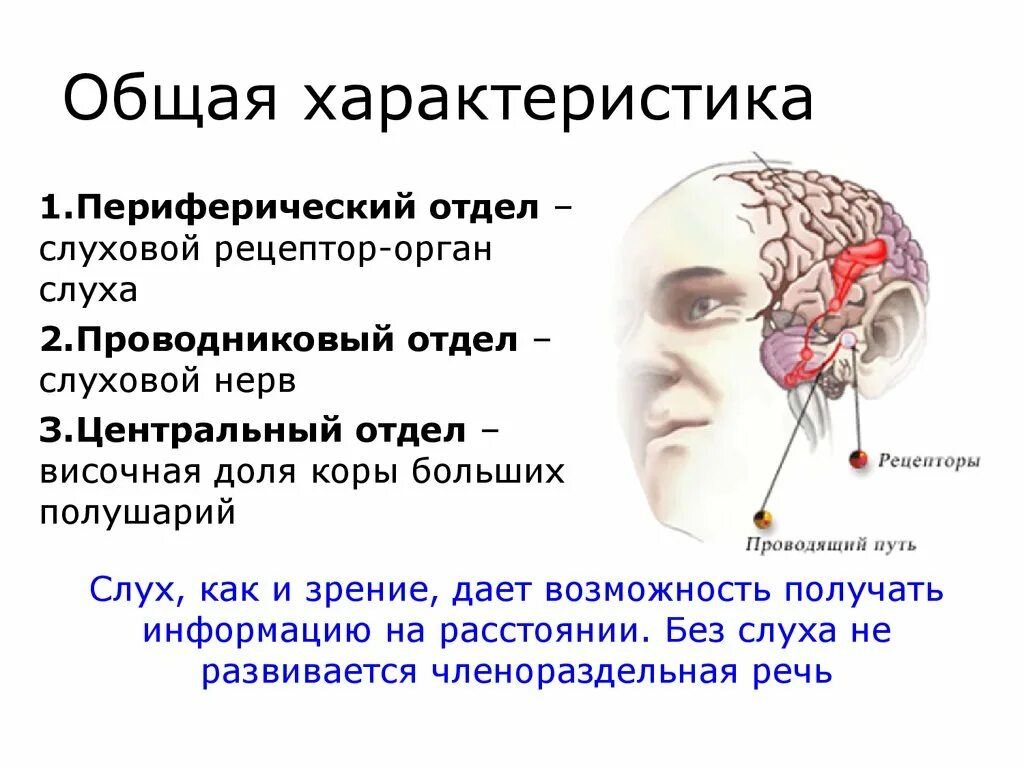 Общая характеристика

1.Периферический отдел – слуховой рецептор-орган слуха

2.Проводниковый отдел – слуховой нерв

3.Центральный отдел – височная доля коры больших полушарий

Рецепторы

Проводящий путь

Слух, как и зрение, дает возможность получать информацию на расстоянии. Без слуха не развивается членораздельная речь